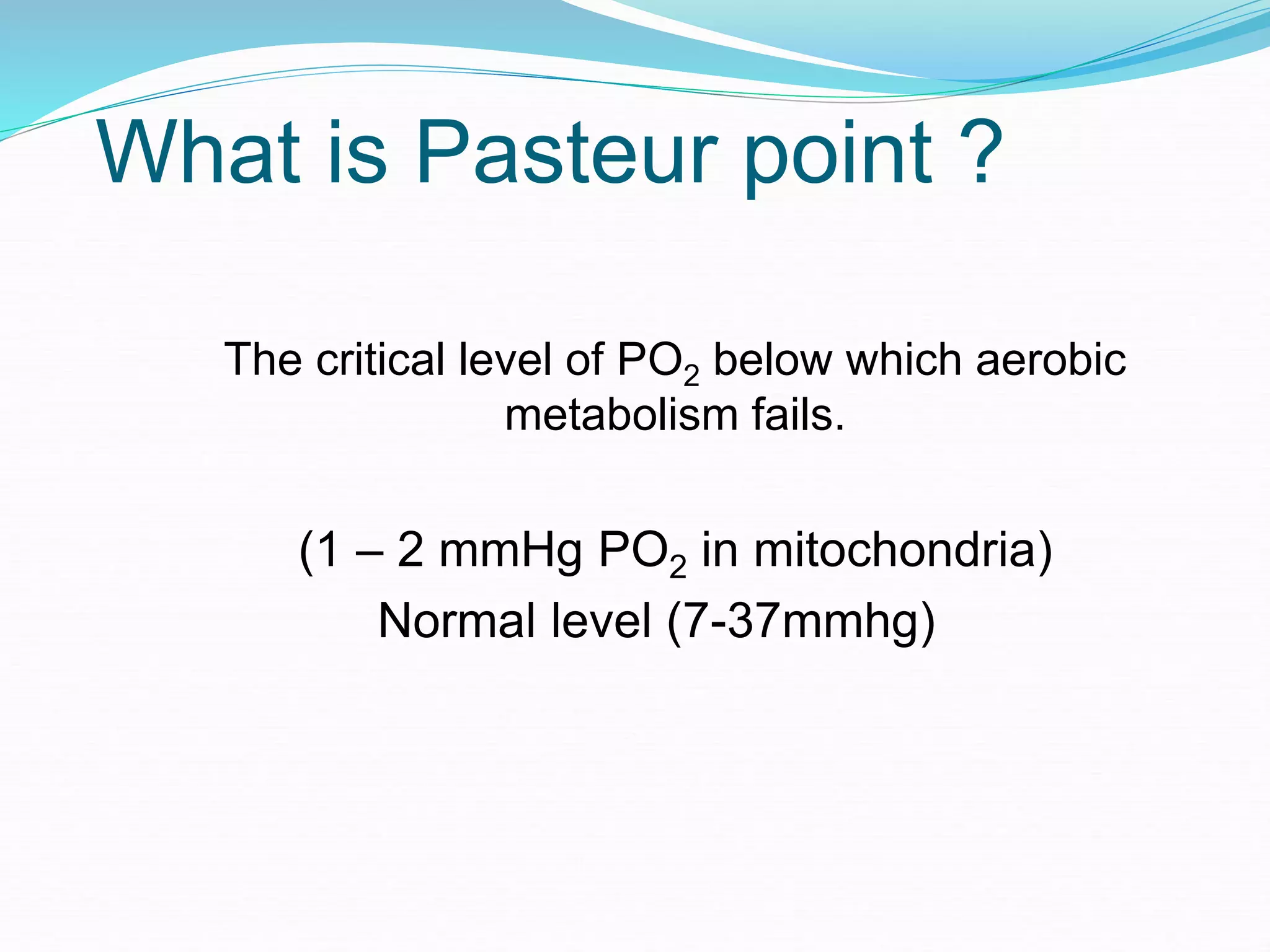 What is Pasteur point ?

The critical level of $PO_2$ below which aerobic metabolism fails.

(1 – 2 mmHg $PO_2$ in mitochondria)
Normal level (7-37mmhg)